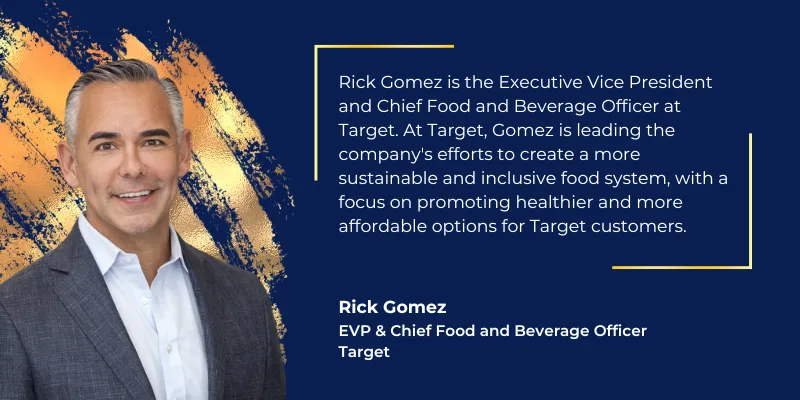 Rick Gomez is the Executive Vice President and Chief Food and Beverage Officer at Target. At Target, Gomez is leading the company's efforts to create a more sustainable and inclusive food system, with a focus on promoting healthier and more affordable options for Target customers.

Rick Gomez
EVP & Chief Food and Beverage Officer
Target